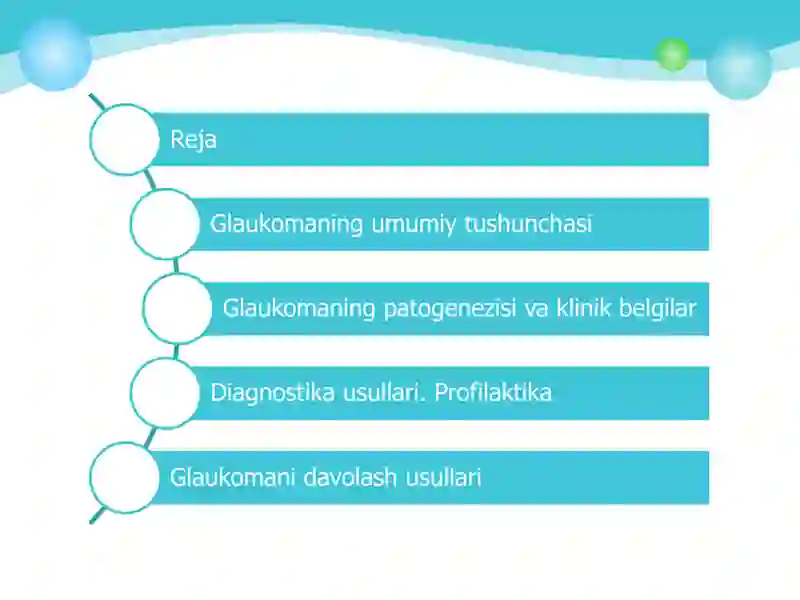 Reja

Glaukomaning umumiy tushunchasi

Glaukomaning patogenezisi va klinik belgilar

Diagnostika usullari. Profilaktika

Glaukomani davolash usullari